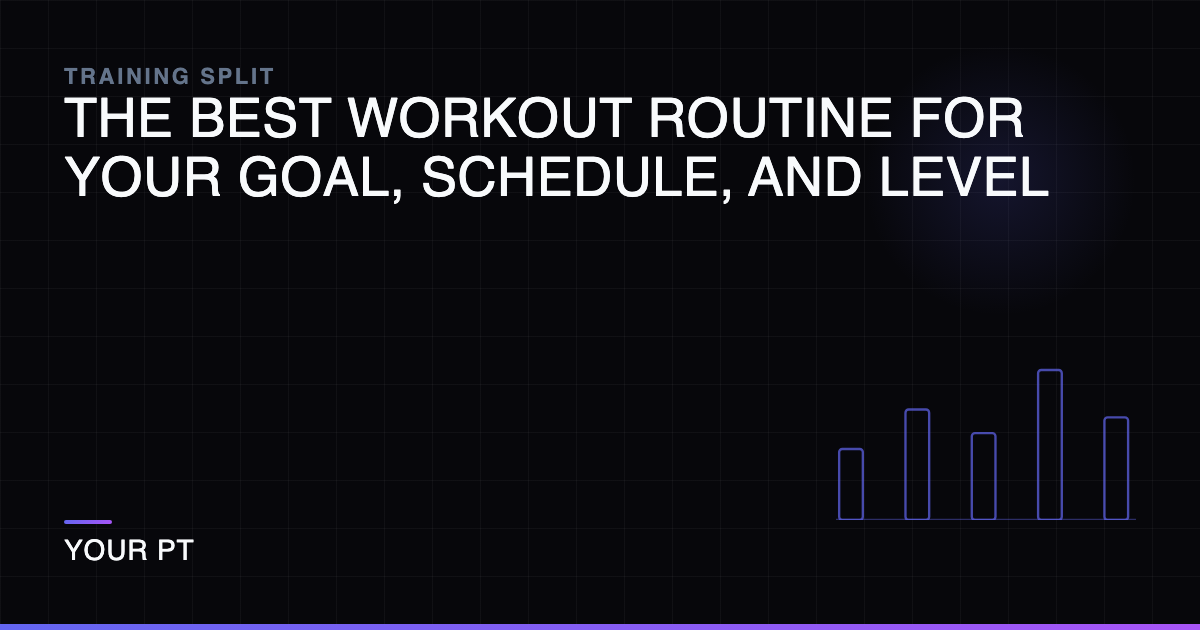 TRAINING SPLIT

THE BEST WORKOUT ROUTINE FOR YOUR GOAL, SCHEDULE, AND LEVEL

YOUR PT